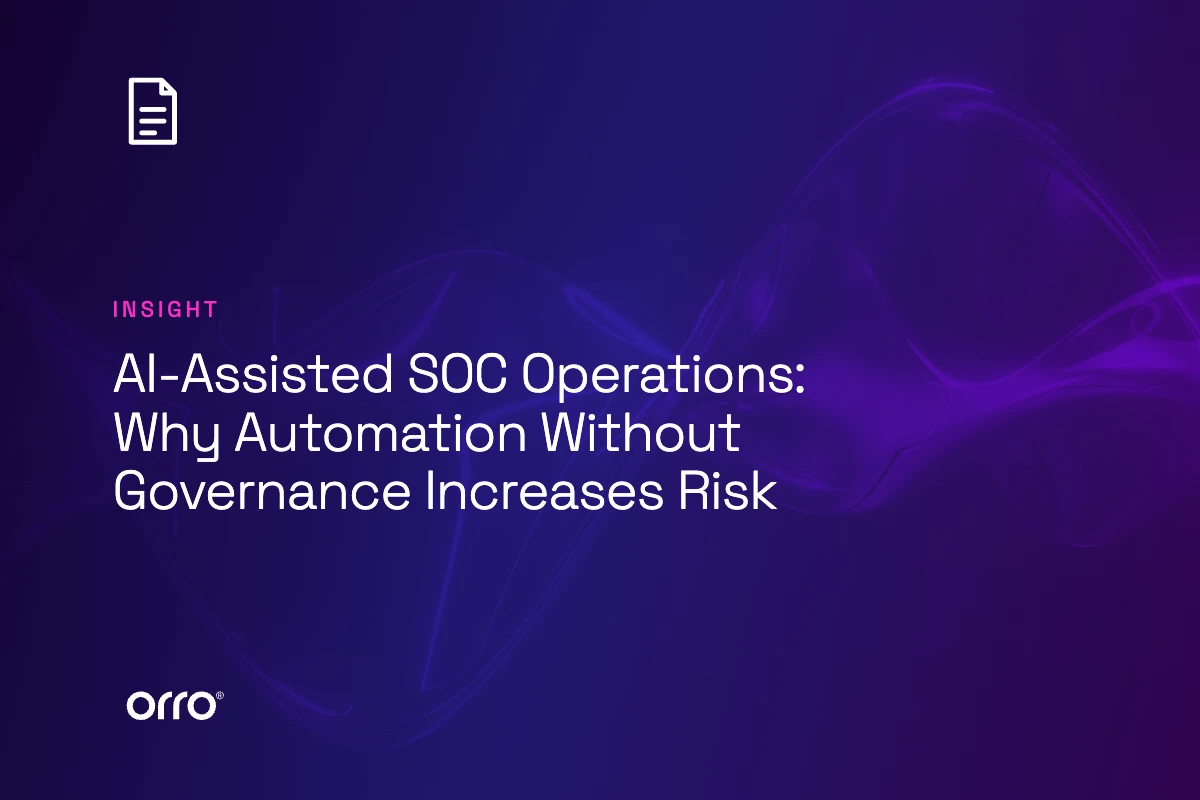 INSIGHT

AI-Assisted SOC Operations: Why Automation Without Governance Increases Risk

orro®